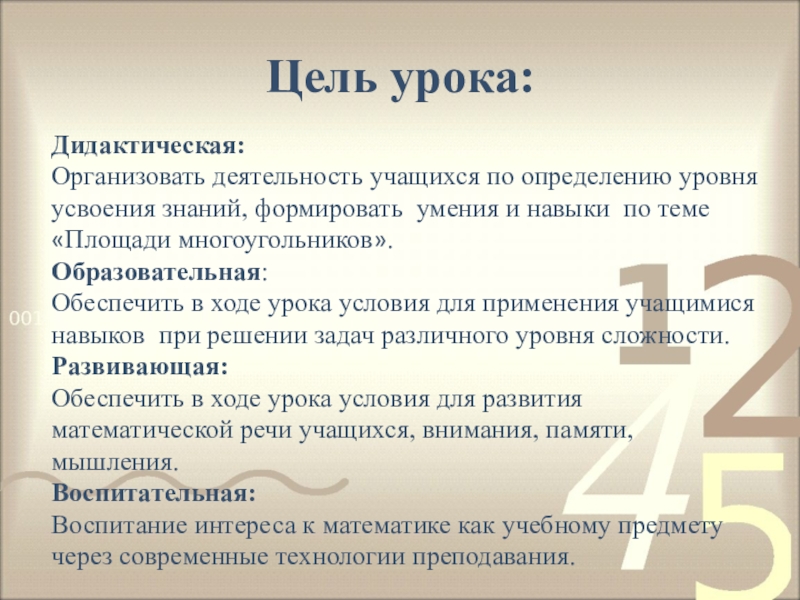 Цель урока:

Дидактическая:
Организовать деятельность учащихся по определению уровня усвоения знаний, формировать умения и навыки по теме «Площади многоугольников».
Образовательная:
Обеспечить в ходе урока условия для применения учащимися навыков при решении задач различного уровня сложности.
Развивающая:
Обеспечить в ходе урока условия для развития математической речи учащихся, внимания, памяти, мышления.
Воспитательная:
Воспитание интереса к математике как учебному предмету через современные технологии преподавания.

001

12
45